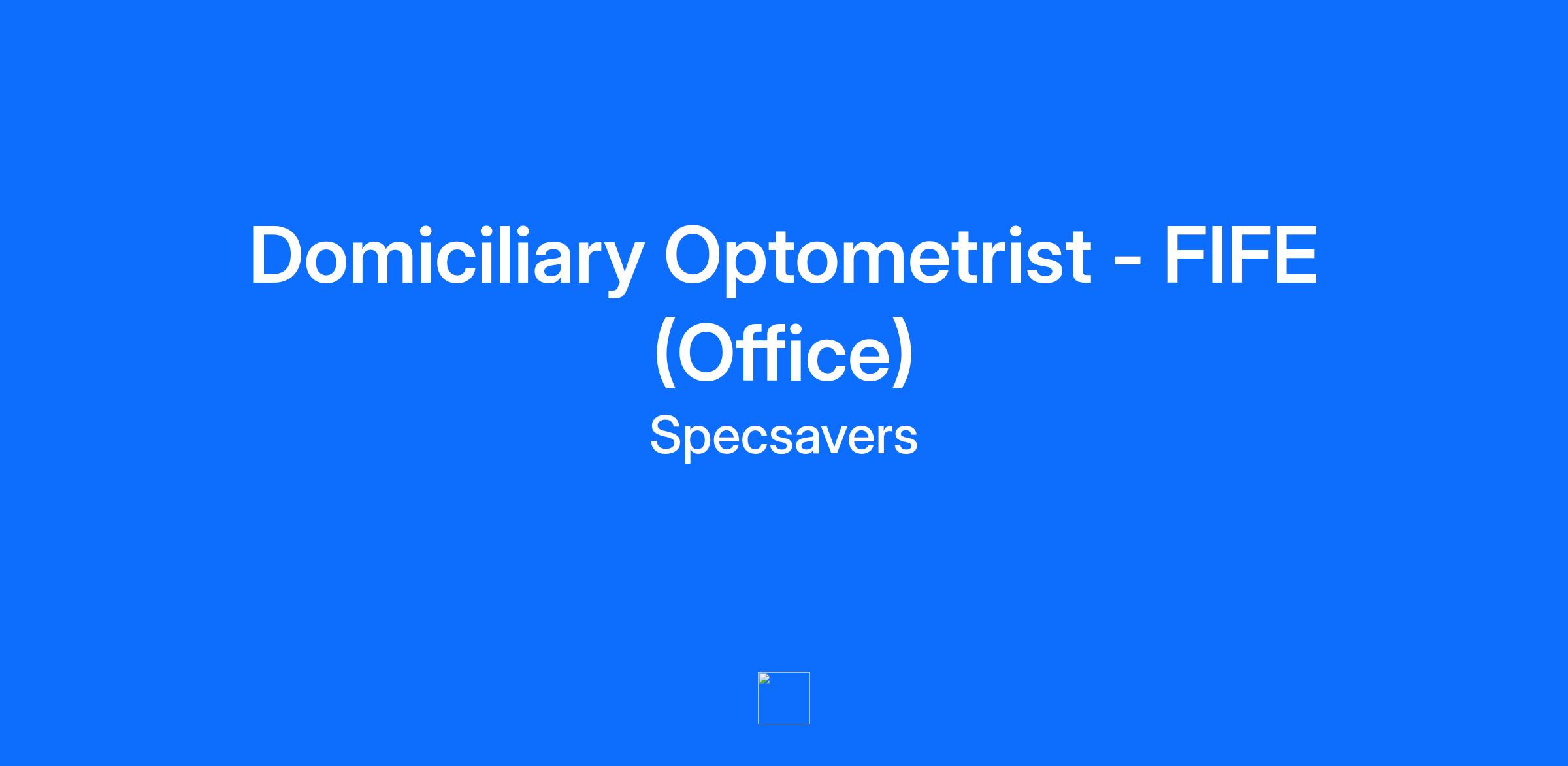 Domiciliary Optometrist - FIFE (Office)

Specsavers